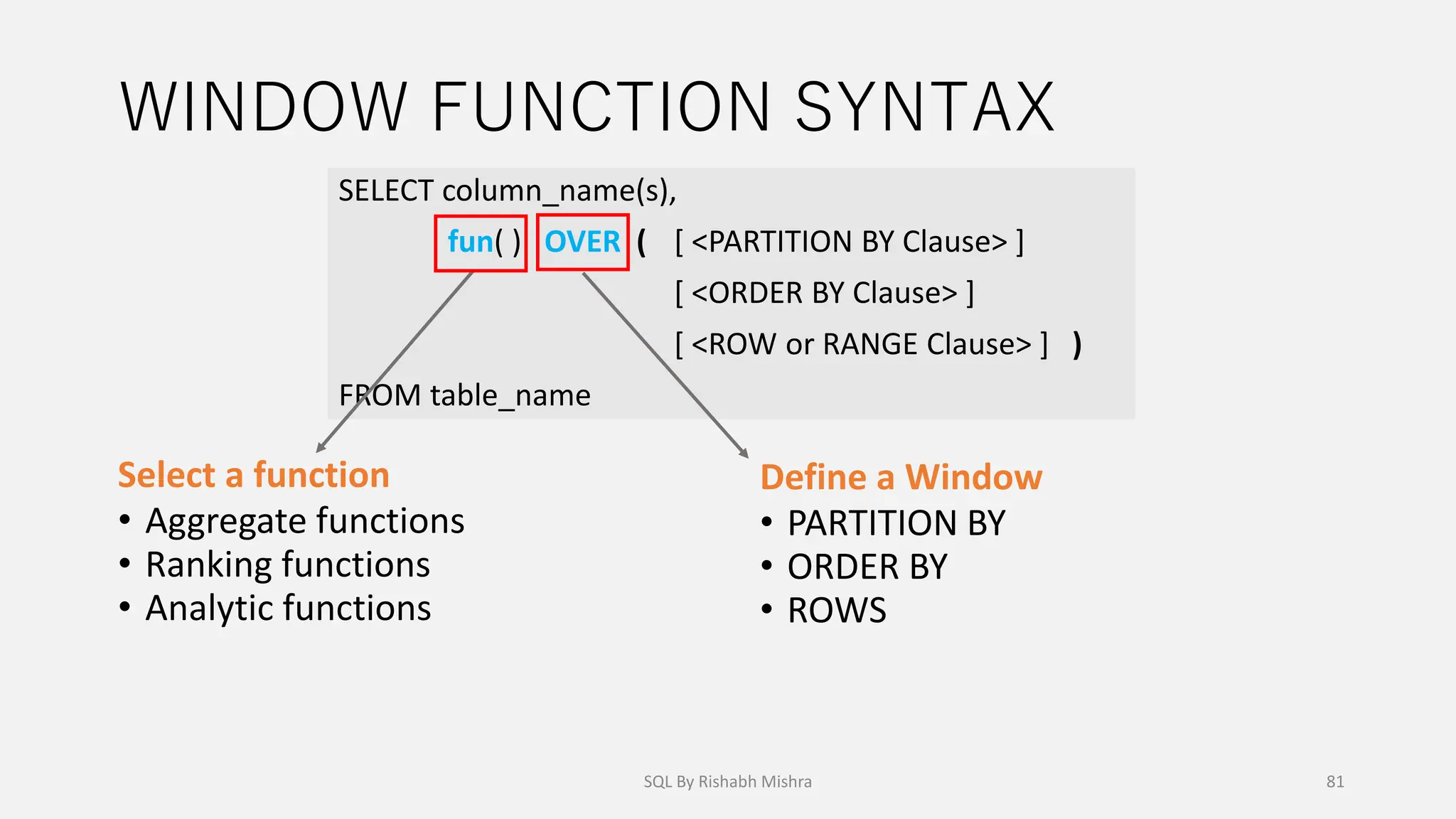 WINDOW FUNCTION SYNTAX

SELECT column_name(s),
fun( ) OVER ( [ <PARTITION BY Clause> ]
[ <ORDER BY Clause> ]
[ <ROW or RANGE Clause> ] )
FROM table_name

Select a function
• Aggregate functions
• Ranking functions
• Analytic functions

Define a Window
• PARTITION BY
• ORDER BY
• ROWS

SQL By Rishabh Mishra

81